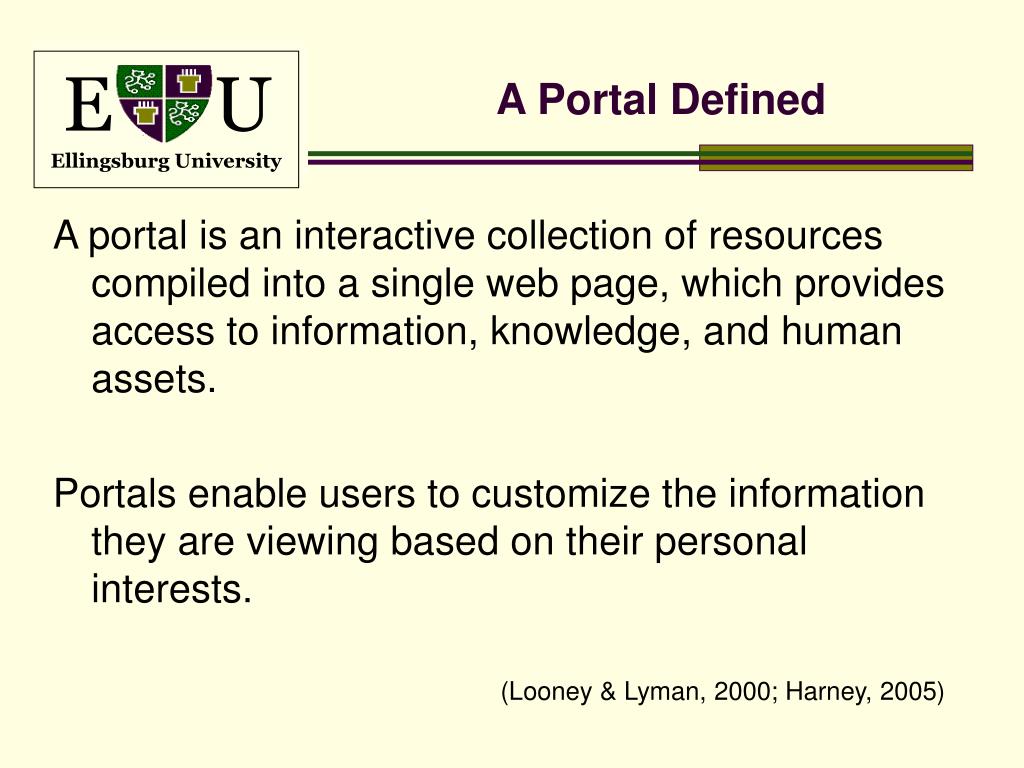 E U
Ellingsburg University

A Portal Defined

A portal is an interactive collection of resources compiled into a single web page, which provides access to information, knowledge, and human assets.

Portals enable users to customize the information they are viewing based on their personal interests.

(Looney & Lyman, 2000; Harney, 2005)